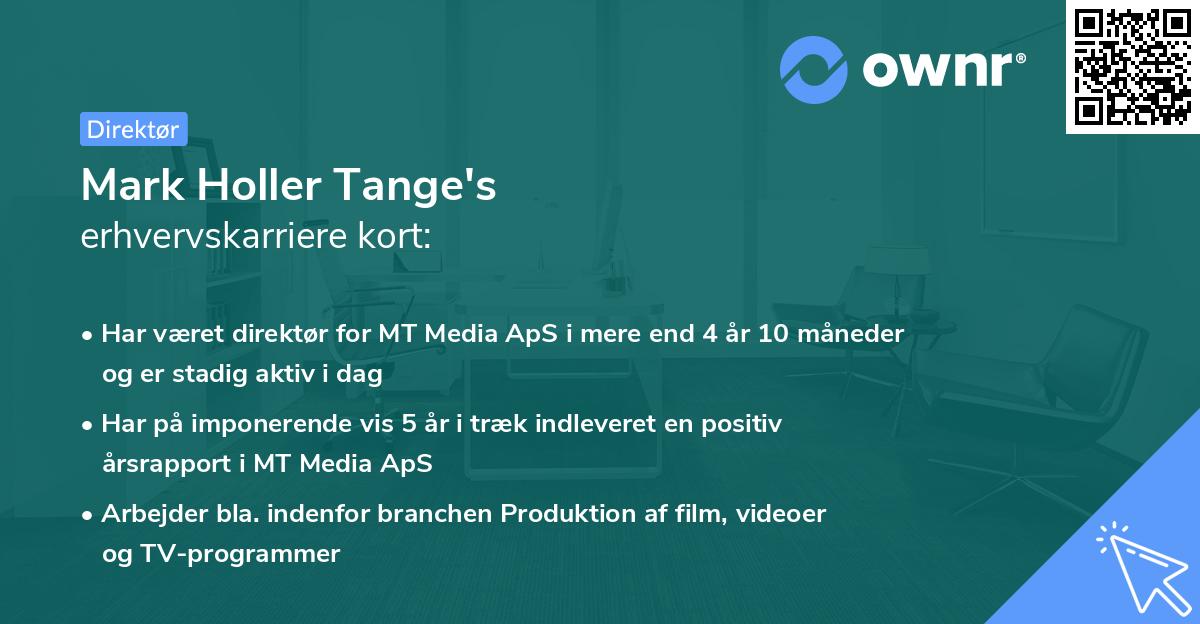 ownr®

Direktør

Mark Holler Tange's
erhvervskarriere kort:

• Har været direktør for MT Media ApS i mere end 4 år 10 måneder og er stadig aktiv i dag

• Har på imponerende vis 5 år i træk indleveret en positiv årsrapport i MT Media ApS

• Arbejder bla. indenfor branchen Produktion af film, videoer og TV-programmer